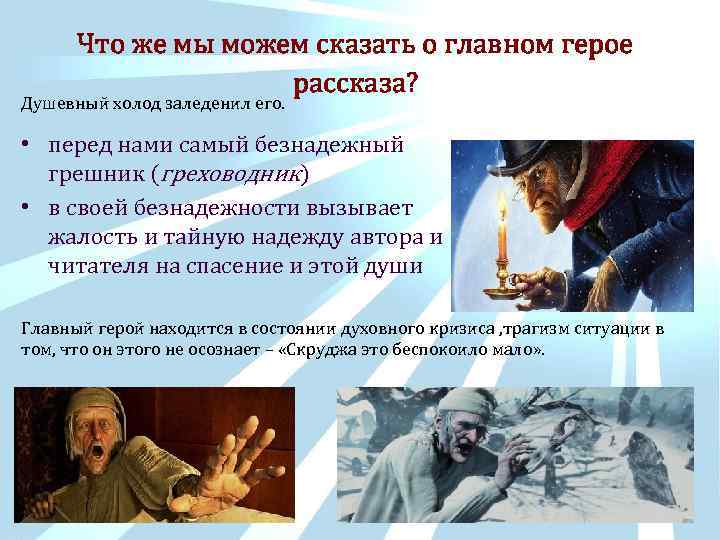 Что же мы можем сказать о главном герое рассказа?

Душевный холод заледенил его.

• перед нами самый безнадежный грешник (*греховодник*)
• в своей безнадежности вызывает жалость и тайную надежду автора и читателя на спасение и этой души

Главный герой находится в состоянии духовного кризиса ,трагизм ситуации в том, что он этого не осознает – «Скруджа это беспокоило мало».